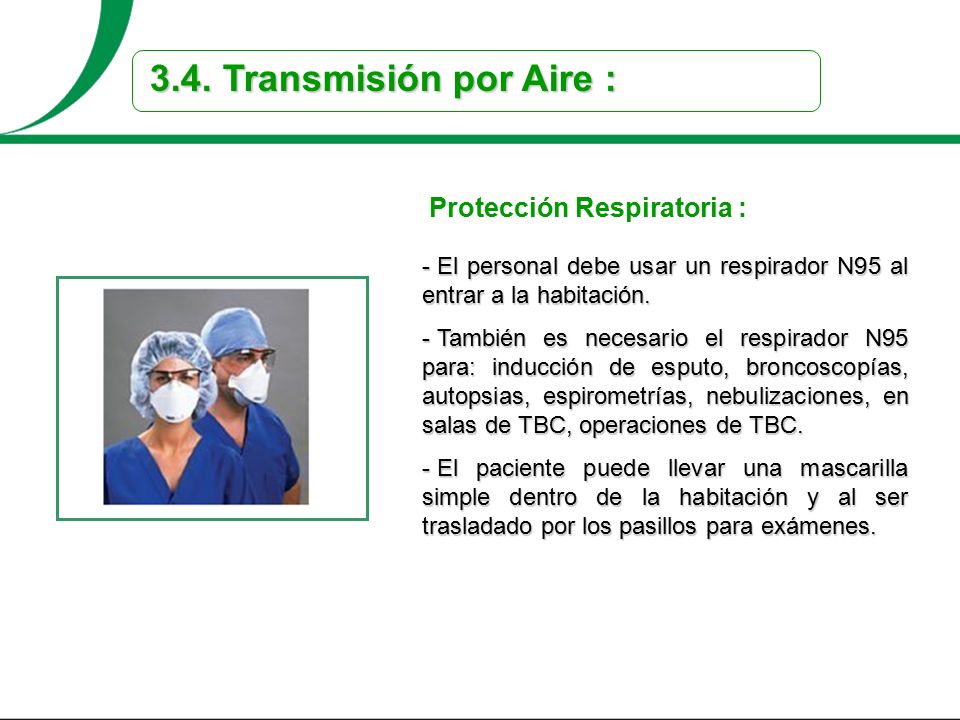 3.4. Transmisión por Aire :

Protección Respiratoria :

- El personal debe usar un respirador N95 al entrar a la habitación.

- También es necesario el respirador N95 para: inducción de esputo, broncoscopías, autopsias, espirometrías, nebulizaciones, en salas de TBC, operaciones de TBC.

- El paciente puede llevar una mascarilla simple dentro de la habitación y al ser trasladado por los pasillos para exámenes.